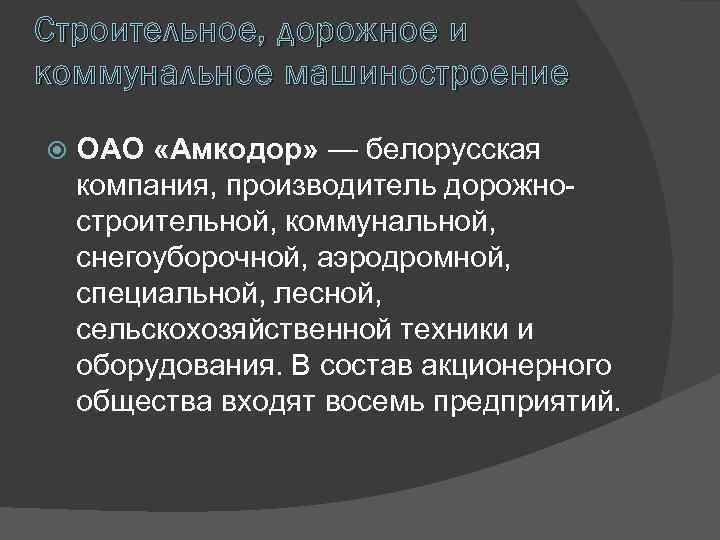 Строительное, дорожное и коммунальное машиностроение

ОАО «Амкодор» — белорусская компания, производитель дорожно-строительной, коммунальной, снегоуборочной, аэродромной, специальной, лесной, сельскохозяйственной техники и оборудования. В состав акционерного общества входят восемь предприятий.